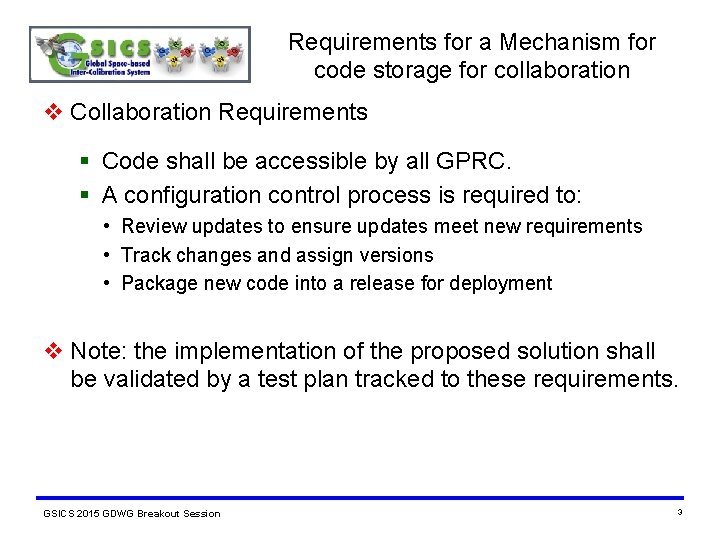 GSICS
Global Space-based Inter-Calibration System

Requirements for a Mechanism for code storage for collaboration

❖ Collaboration Requirements

▪ Code shall be accessible by all GPRC.

▪ A configuration control process is required to:

• Review updates to ensure updates meet new requirements

• Track changes and assign versions

• Package new code into a release for deployment

❖ Note: the implementation of the proposed solution shall be validated by a test plan tracked to these requirements.

GSICS 2015 GDWG Breakout Session

3